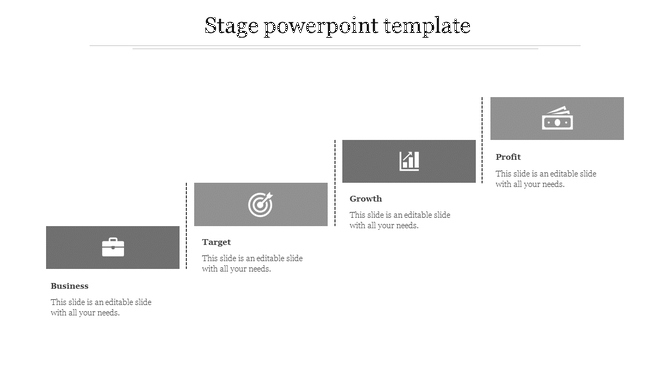 Stage powerpoint template

Business

This slide is an editable slide with all your needs.

Target

This slide is an editable slide with all your needs.

Growth

This slide is an editable slide with all your needs.

Profit

This slide is an editable slide with all your needs.